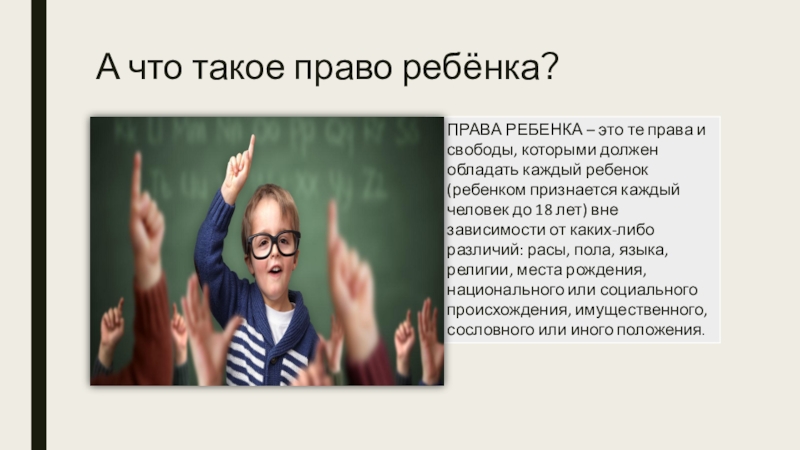 А что такое право ребёнка?

ПРАВА РЕБЕНКА – это те права и свободы, которыми должен обладать каждый ребенок (ребенком признается каждый человек до 18 лет) вне зависимости от каких-либо различий: расы, пола, языка, религии, места рождения, национального или социального происхождения, имущественного, сословного или иного положения.